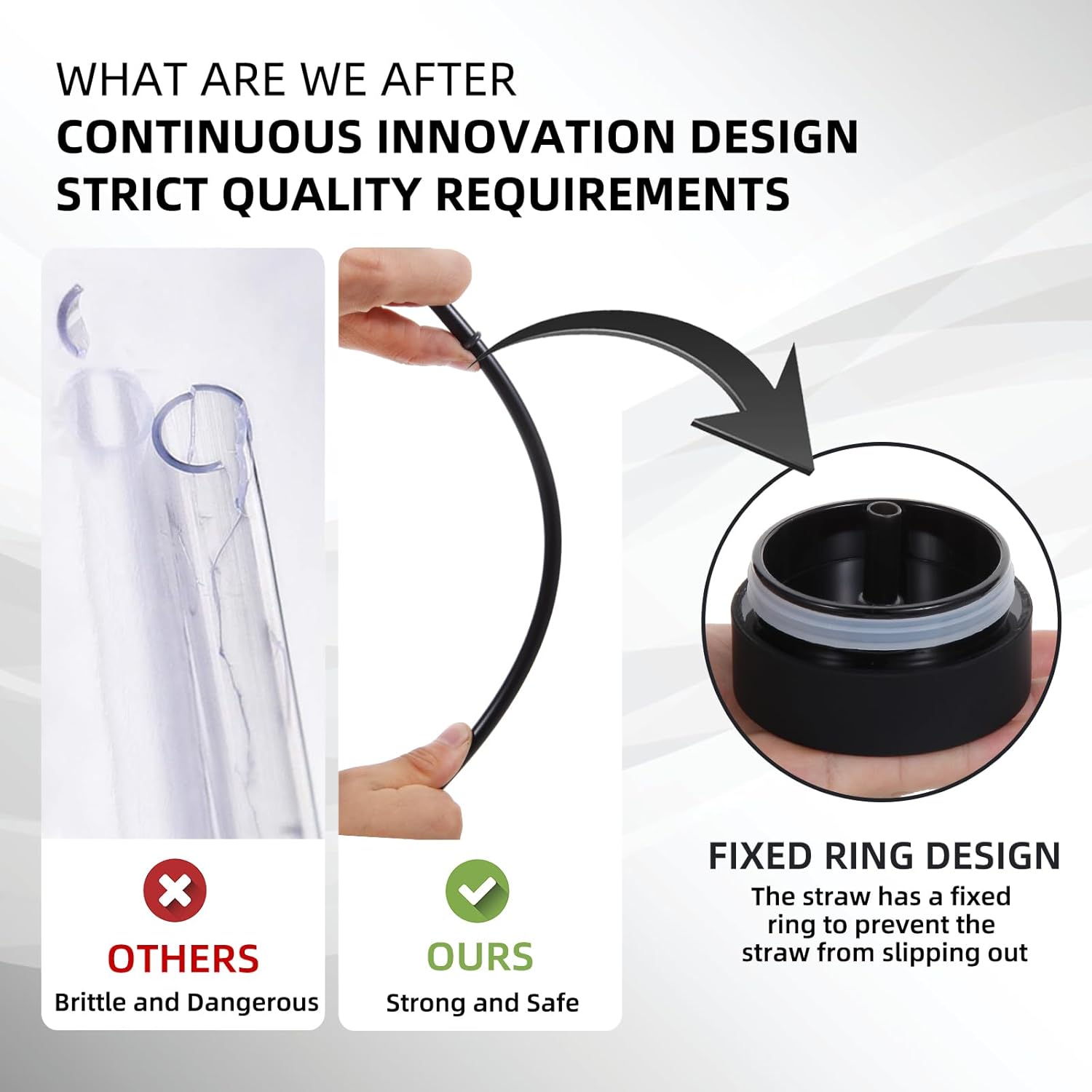 WHAT ARE WE AFTER
CONTINUOUS INNOVATION DESIGN
STRICT QUALITY REQUIREMENTS

OTHERS
Brittle and Dangerous

OURS
Strong and Safe

FIXED RING DESIGN
The straw has a fixed ring to prevent the straw from slipping out